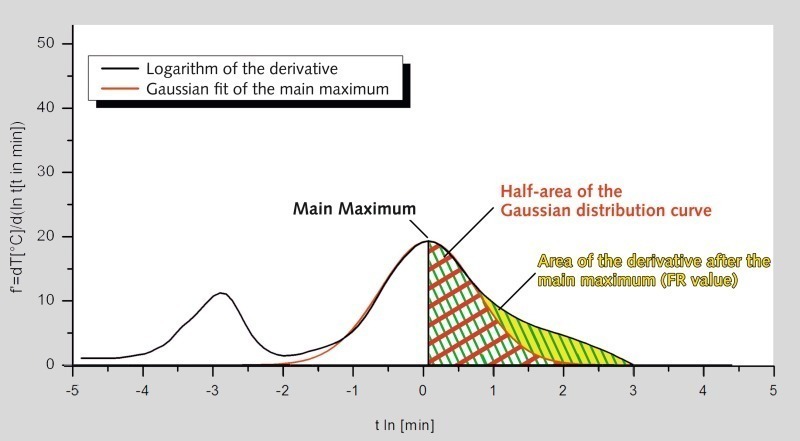 50
40
30
20
10
0

f'=dT[°C]/d(ln t[t in min])

Logarithm of the derivative
Gaussian fit of the main maximum

Main Maximum

Half-area of the Gaussian distribution curve

Area of the derivative after the main maximum (FR value)

-5 -4 -3 -2 -1 0 1 2 3 4 5

t ln [min]